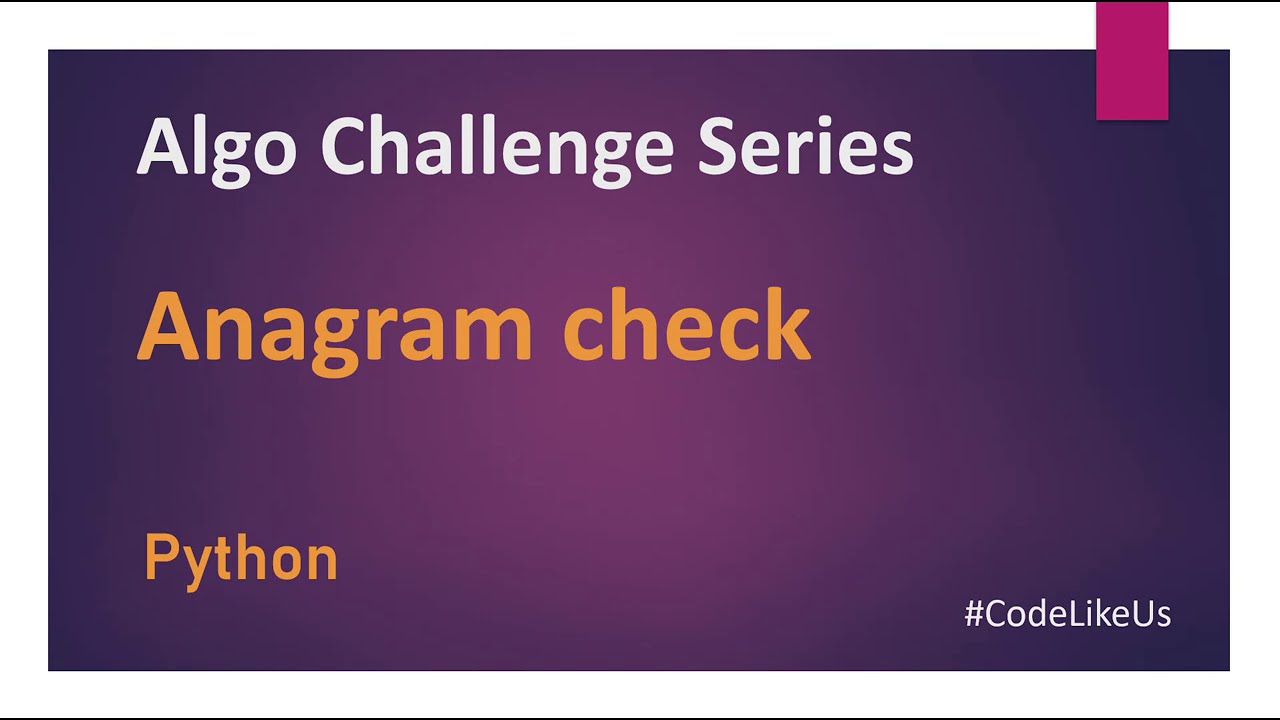 Algo Challenge Series

Anagram check

Python

#CodeLikeUs